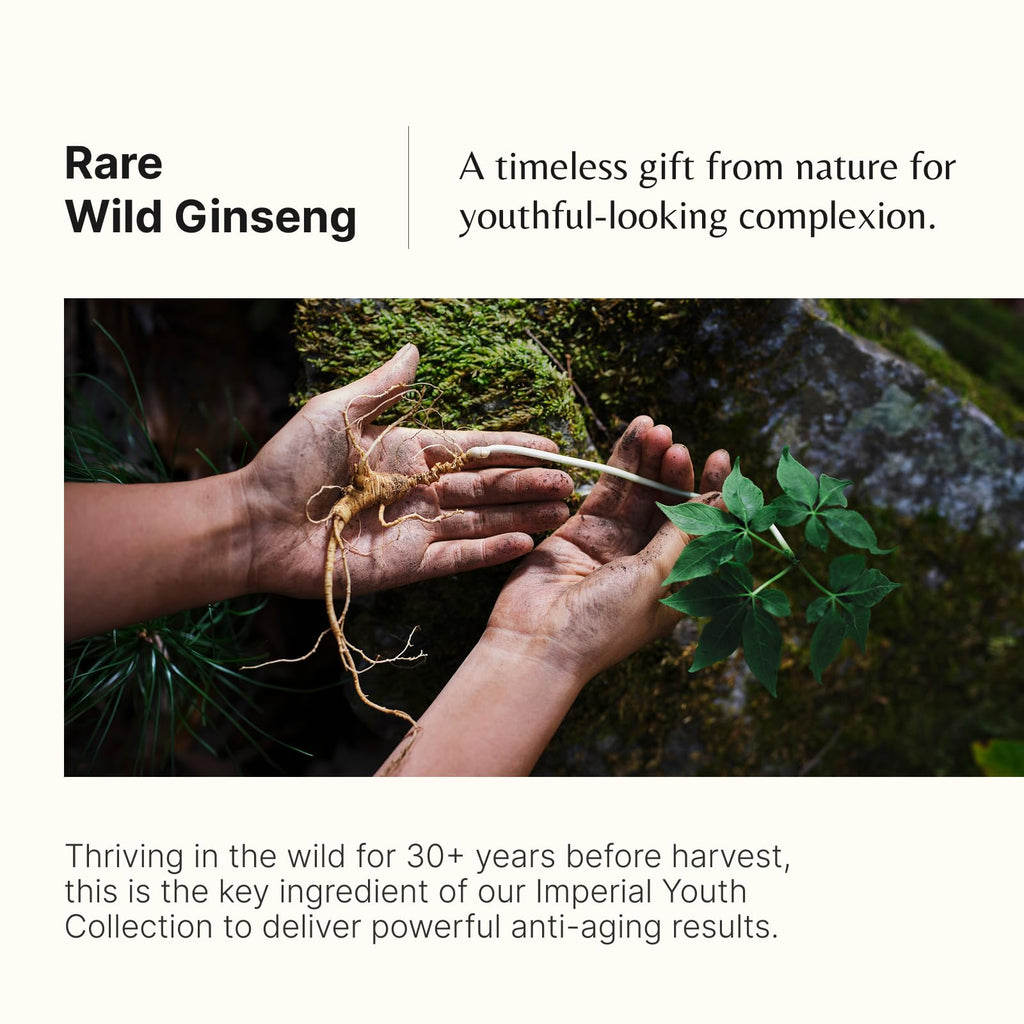 Rare
Wild Ginseng

A timeless gift from nature for youthful-looking complexion.

Thriving in the wild for 30+ years before harvest, this is the key ingredient of our Imperial Youth Collection to deliver powerful anti-aging results.